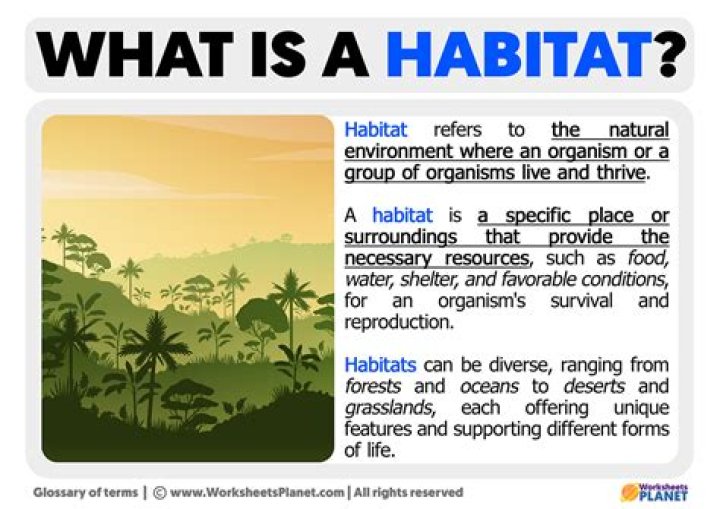 WHAT IS A HABITAT?

Habitat refers to the natural environment where an organism or a group of organisms live and thrive.

A habitat is a specific place or surroundings that provide the necessary resources, such as food, water, shelter, and favorable conditions, for an organism's survival and reproduction.

Habitats can be diverse, ranging from forests and oceans to deserts and grasslands, each offering unique features and supporting different forms of life.

Glossary of terms | © www.WorksheetsPlanet.com | All rights reserved

Worksheets PLANET